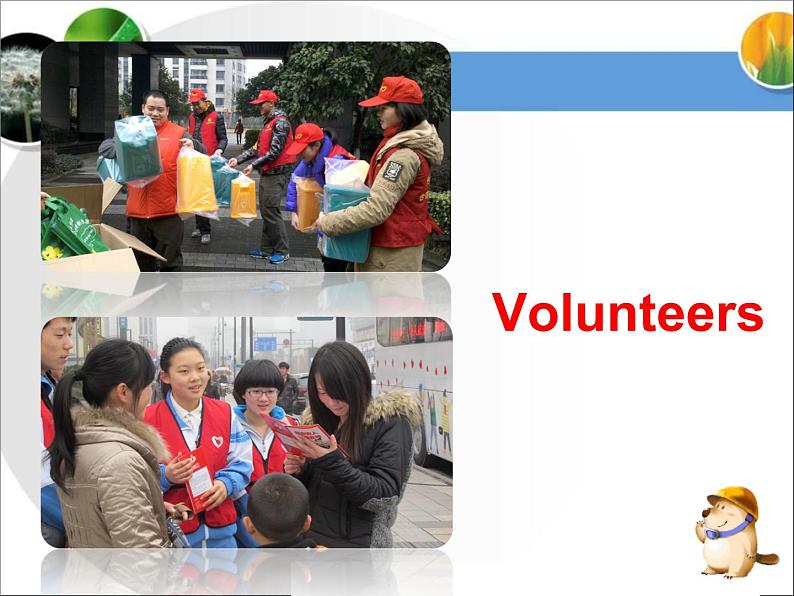 Volunteers